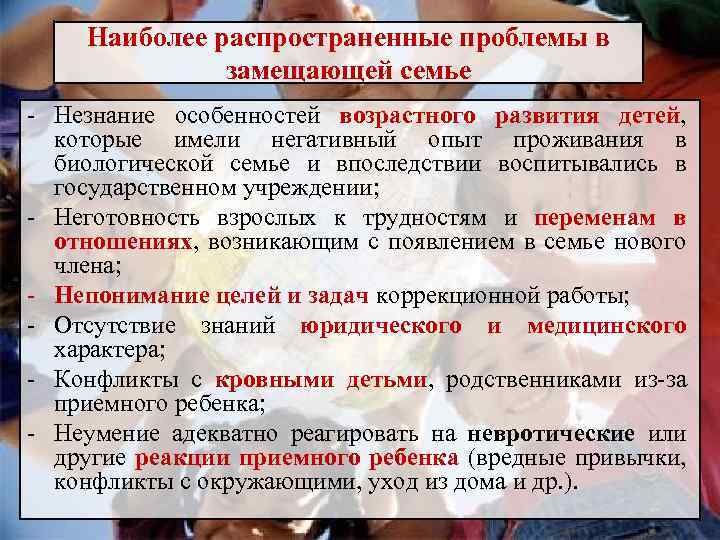 Наиболее распространенные проблемы в замещающей семье

- Незнание особенностей возрастного развития детей, которые имели негативный опыт проживания в биологической семье и впоследствии воспитывались в государственном учреждении;
- Неготовность взрослых к трудностям и переменам в отношениях, возникающим с появлением в семье нового члена;
- Непонимание целей и задач коррекционной работы;
- Отсутствие знаний юридического и медицинского характера;
- Конфликты с кровными детьми, родственниками из-за приемного ребенка;
- Неумение адекватно реагировать на невротические или другие реакции приемного ребенка (вредные привычки, конфликты с окружающими, уход из дома и др.).